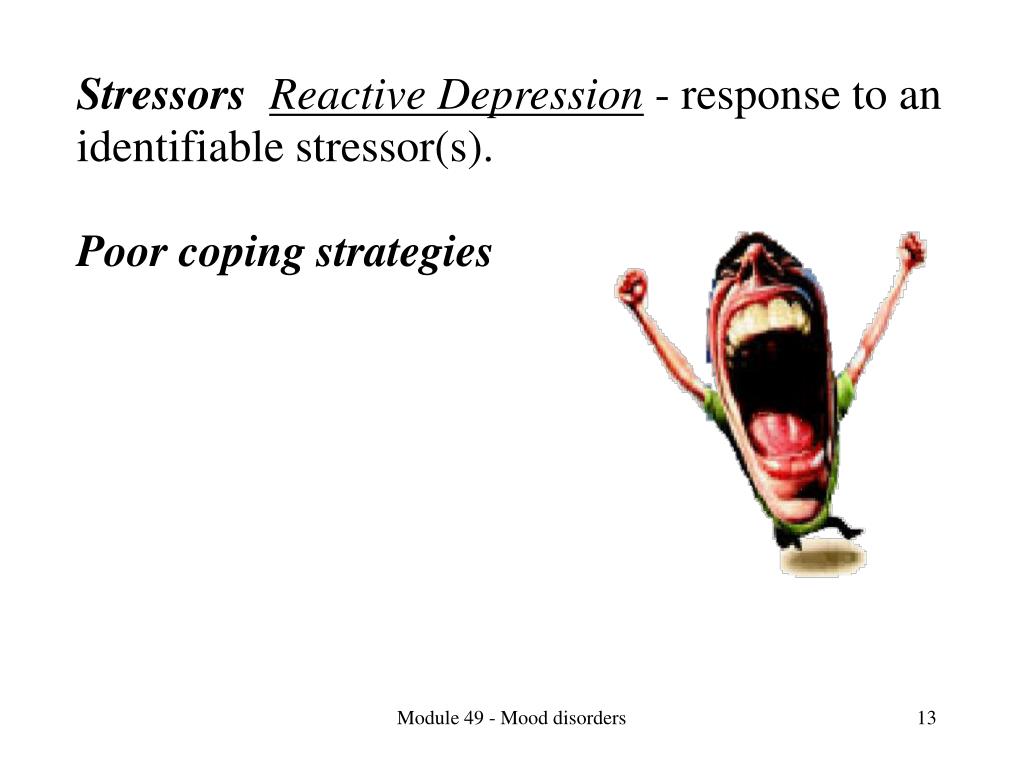 Stressors Reactive Depression - response to an identifiable stressor(s).

Poor coping strategies

Module 49 - Mood disorders

13